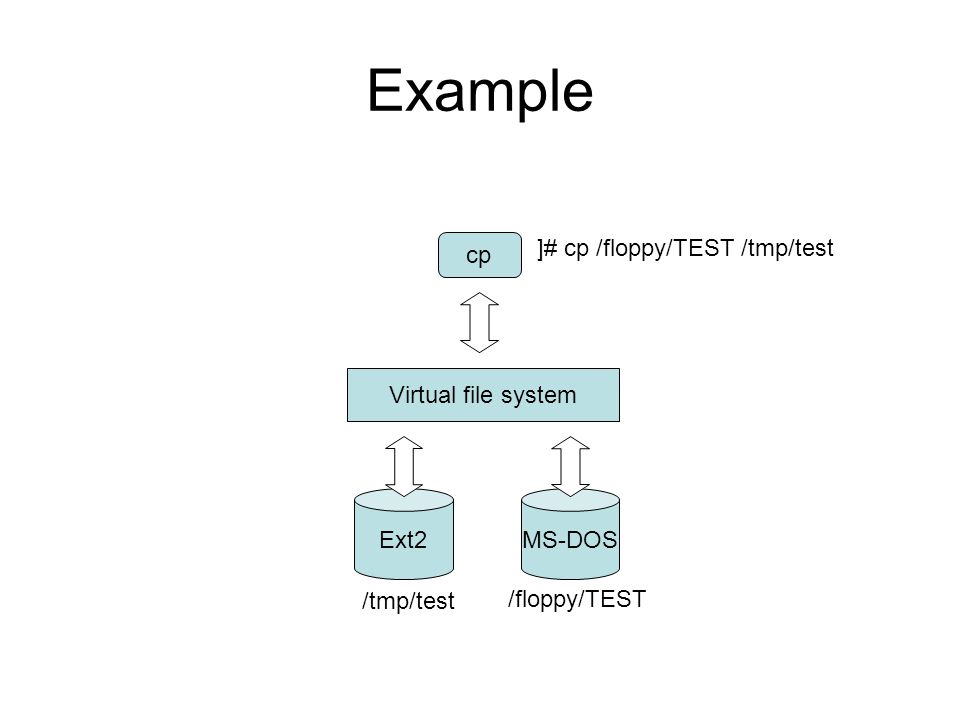 Example

cp

]# cp /floppy/TEST /tmp/test

Virtual file system

Ext2

MS-DOS

/tmp/test

/floppy/TEST